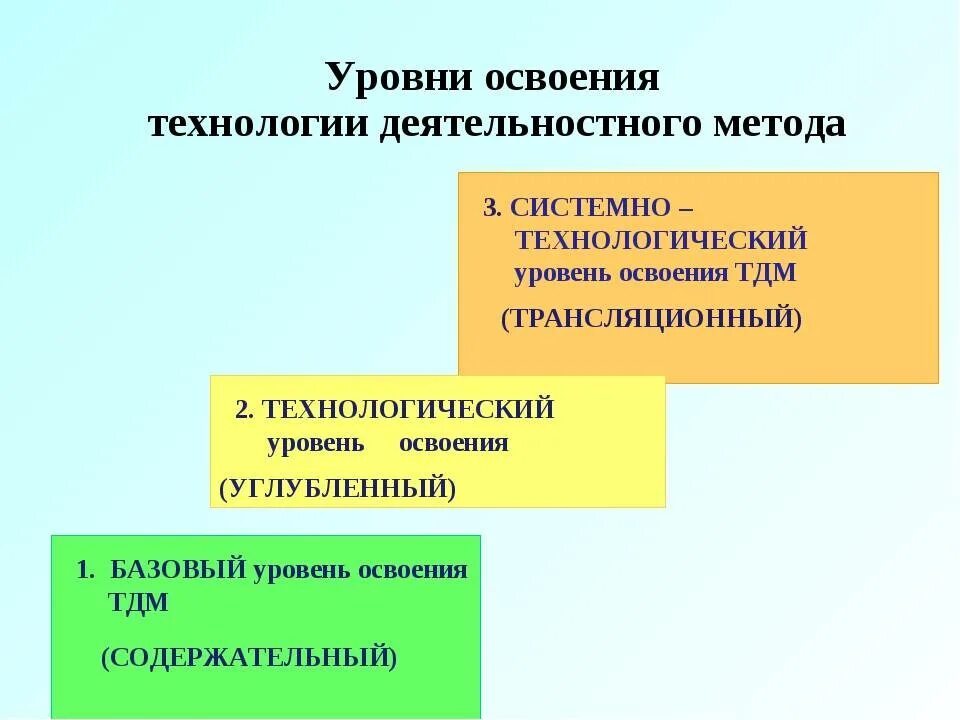 Уровни освоения технологии деятельностного метода

3. СИСТЕМНО – ТЕХНОЛОГИЧЕСКИЙ уровень освоения ТДМ

(ТРАНСЛЯЦИОННЫЙ)

2. ТЕХНОЛОГИЧЕСКИЙ уровень освоения

(УГЛУБЛЕННЫЙ)

1. БАЗОВЫЙ уровень освоения ТДМ

(СОДЕРЖАТЕЛЬНЫЙ)